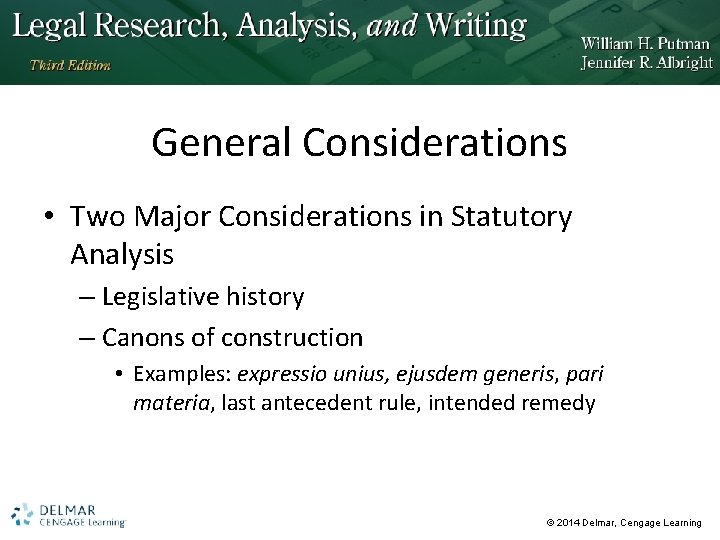 Legal Research, Analysis, and Writing
Third Edition

William H. Putman
Jennifer R. Albright

General Considerations

• Two Major Considerations in Statutory Analysis
– Legislative history
– Canons of construction
• Examples: expressio unius, ejusdem generis, pari materia, last antecedent rule, intended remedy

DELMAR
CENGAGE Learning

© 2014 Delmar, Cengage Learning